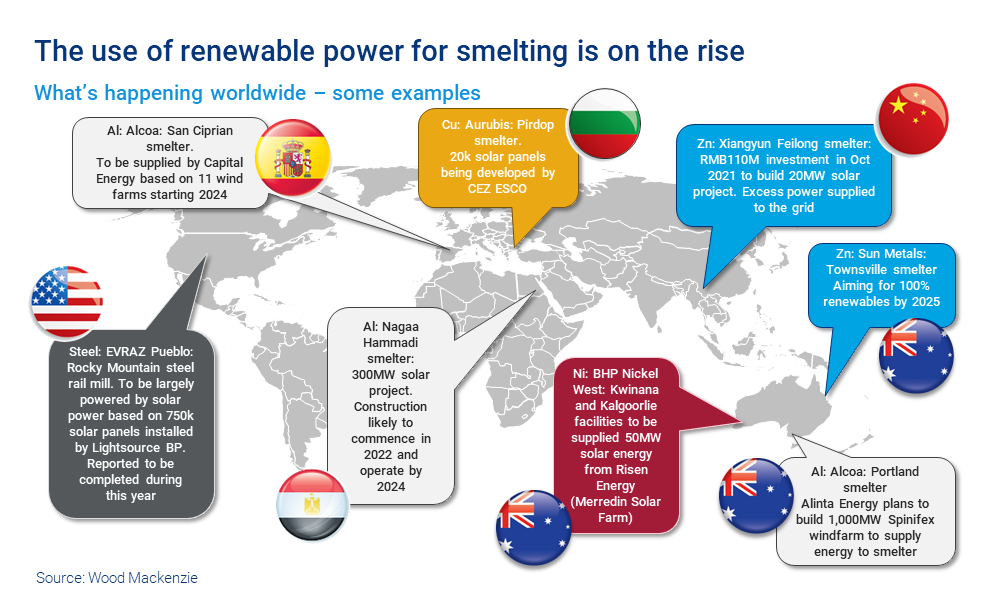 The use of renewable power for smelting is on the rise

What's happening worldwide – some examples

Al: Alcoa: San Ciprian smelter. To be supplied by Capital Energy based on 11 wind farms starting 2024

Cu: Aurubis: Pirdop smelter. 20k solar panels being developed by CEZ ESCO

Zn: Xiangyun Feilong smelter: RMB110M investment in Oct 2021 to build 20MW solar project. Excess power supplied to the grid

Zn: Sun Metals: Townsville smelter Aiming for 100% renewables by 2025

Steel: EVRAZ Pueblo: Rocky Mountain steel rail mill. To be largely powered by solar power based on 750k solar panels installed by Lightsource BP. Reported to be completed during this year

Al: Nagaa Hammadi smelter: 300MW solar project. Construction likely to commence in 2022 and operate by 2024

Ni: BHP Nickel West: Kwinana and Kalgoorlie facilities to be supplied 50MW solar energy from Risen Energy (Merredin Solar Farm)

Al: Alcoa: Portland smelter Alinta Energy plans to build 1,000MW Spinifex windfarm to supply energy to smelter

Source: Wood Mackenzie